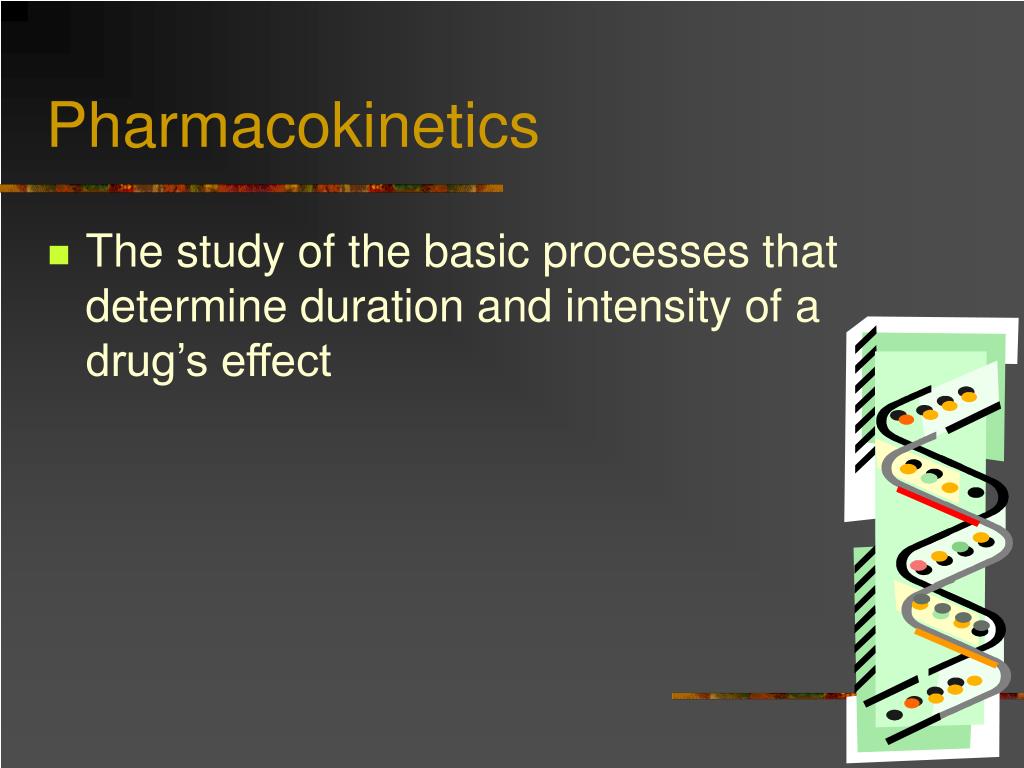 Pharmacokinetics

The study of the basic processes that determine duration and intensity of a drug's effect